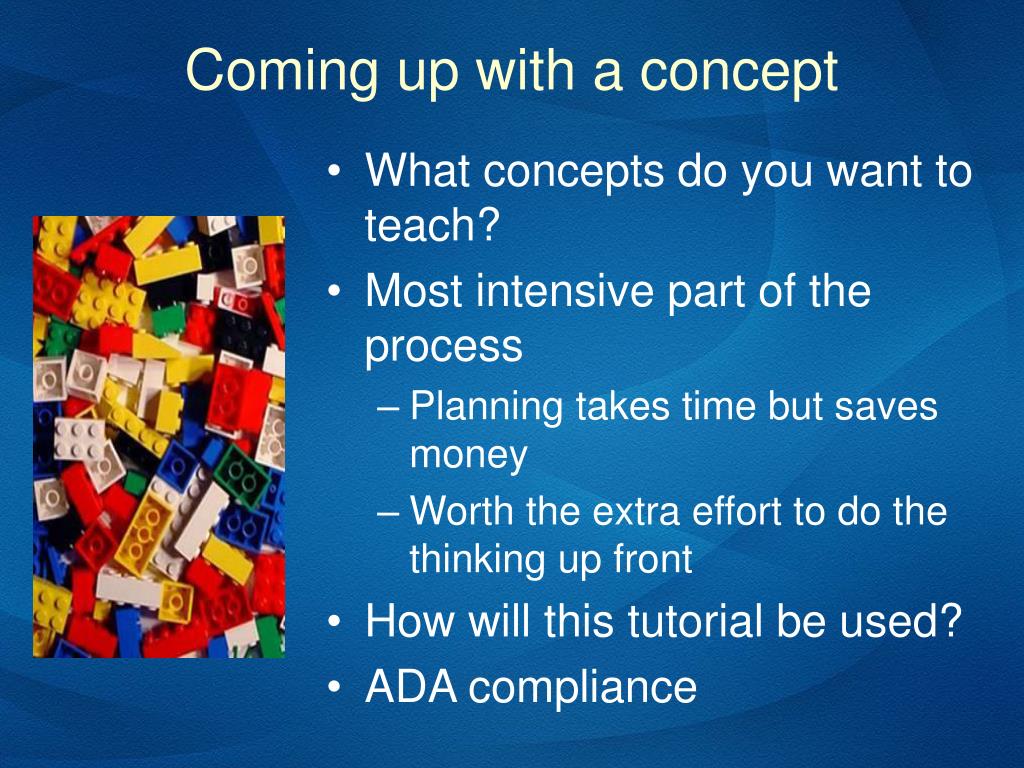 Coming up with a concept

• What concepts do you want to teach?
• Most intensive part of the process
– Planning takes time but saves money
– Worth the extra effort to do the thinking up front
• How will this tutorial be used?
• ADA compliance